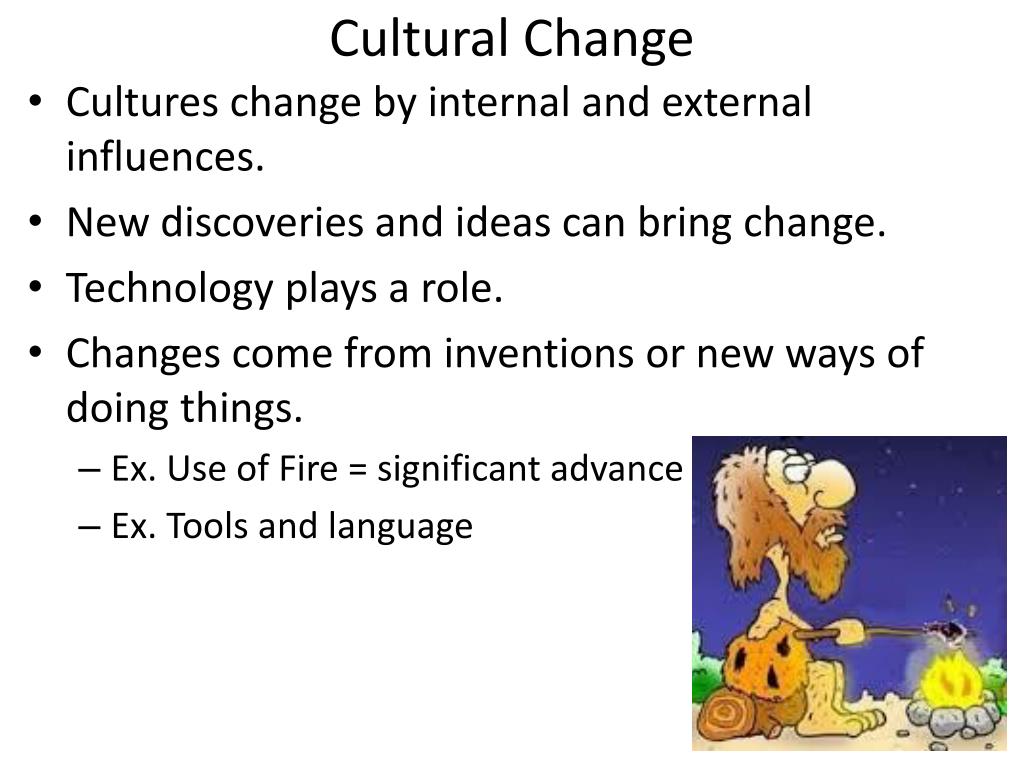 Cultural Change

• Cultures change by internal and external influences.
• New discoveries and ideas can bring change.
• Technology plays a role.
• Changes come from inventions or new ways of doing things.
– Ex. Use of Fire = significant advance
– Ex. Tools and language